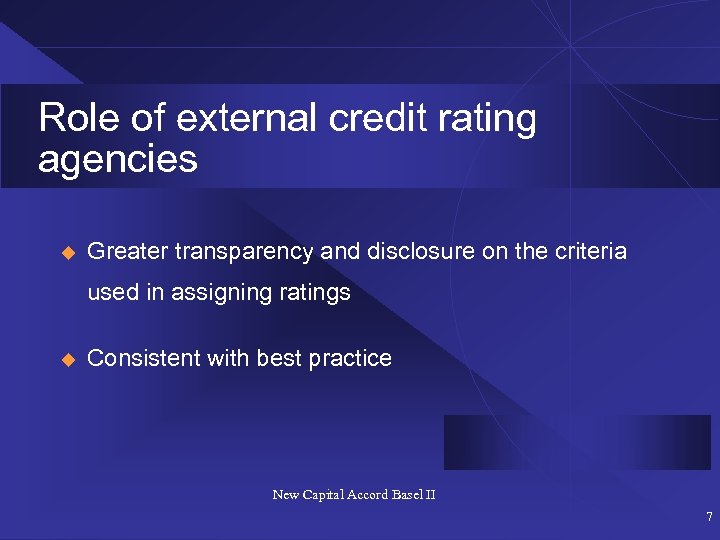 Role of external credit rating agencies

◆ Greater transparency and disclosure on the criteria used in assigning ratings

◆ Consistent with best practice

New Capital Accord Basel II

7